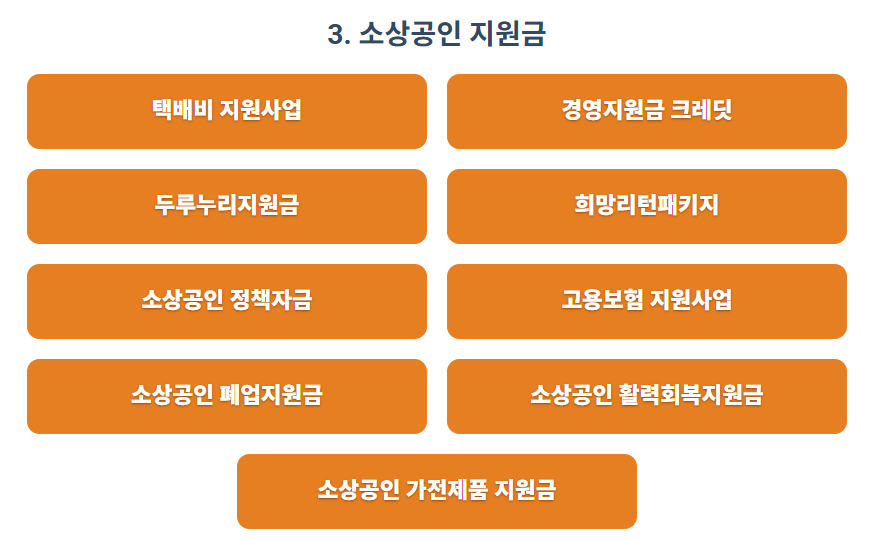 3. 소상공인 지원금

택배비 지원사업

경영지원금 크레딧

두루누리지원금

희망리턴패키지

소상공인 정책자금

고용보험 지원사업

소상공인 폐업지원금

소상공인 활력회복지원금

소상공인 가전제품 지원금